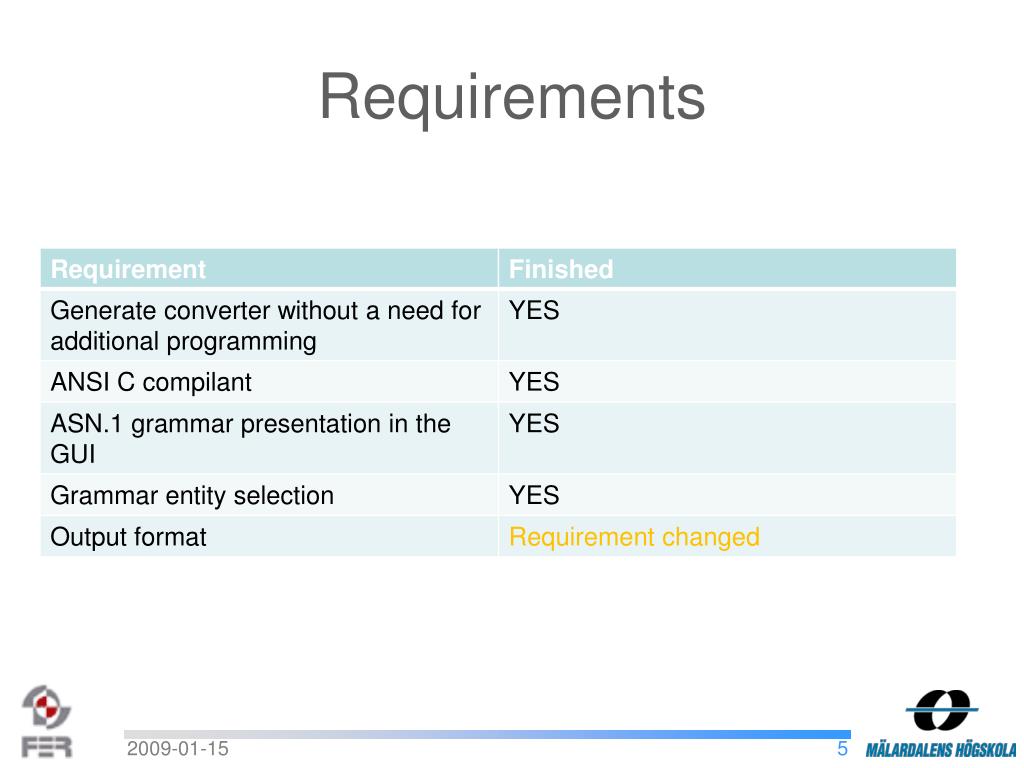 Requirements

| Requirement | Finished |
|---|---|
| Generate converter without a need for additional programming | YES |
| ANSI C compilant | YES |
| ASN.1 grammar presentation in the GUI | YES |
| Grammar entity selection | YES |
| Output format | Requirement changed |

FER

2009-01-15

5

MÄLARDALENS HÖGSKOLA